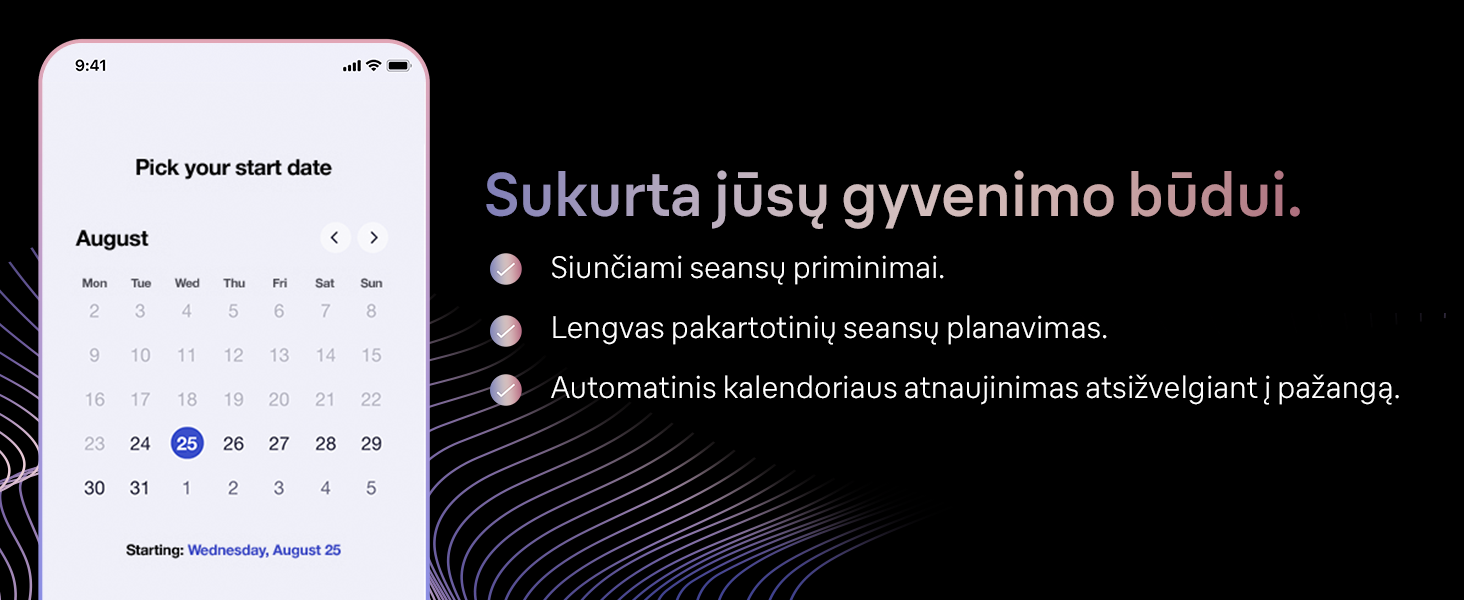 9:41

Pick your start date

August

| Mon | Tue | Wed | Thu | Fri | Sat | Sun |
|---|---|---|---|---|---|---|
| 2 | 3 | 4 | 5 | 6 | 7 | 8 |
| 9 | 10 | 11 | 12 | 13 | 14 | 15 |
| 16 | 17 | 18 | 19 | 20 | 21 | 22 |
| 23 | 24 | 25 | 26 | 27 | 28 | 29 |
| 30 | 31 | 1 | 2 | 3 | 4 | 5 |

Starting: Wednesday, August 25

Sukurta jūsų gyvenimo būdui.

Siunčiami seansų priminimai.

Lengvas pakartotinių seansų planavimas.

Automatinis kalendoriaus atnaujinimas atsižvelgiant į pažangą.